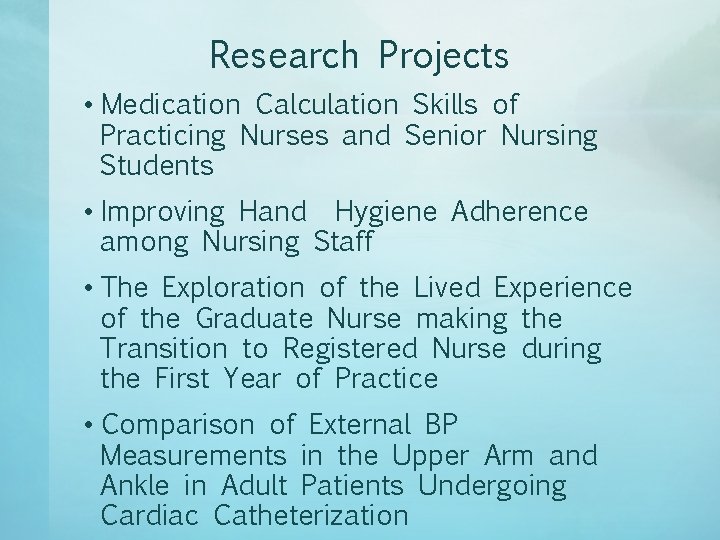 Research Projects

• Medication Calculation Skills of Practicing Nurses and Senior Nursing Students

• Improving Hand Hygiene Adherence among Nursing Staff

• The Exploration of the Lived Experience of the Graduate Nurse making the Transition to Registered Nurse during the First Year of Practice

• Comparison of External BP Measurements in the Upper Arm and Ankle in Adult Patients Undergoing Cardiac Catheterization